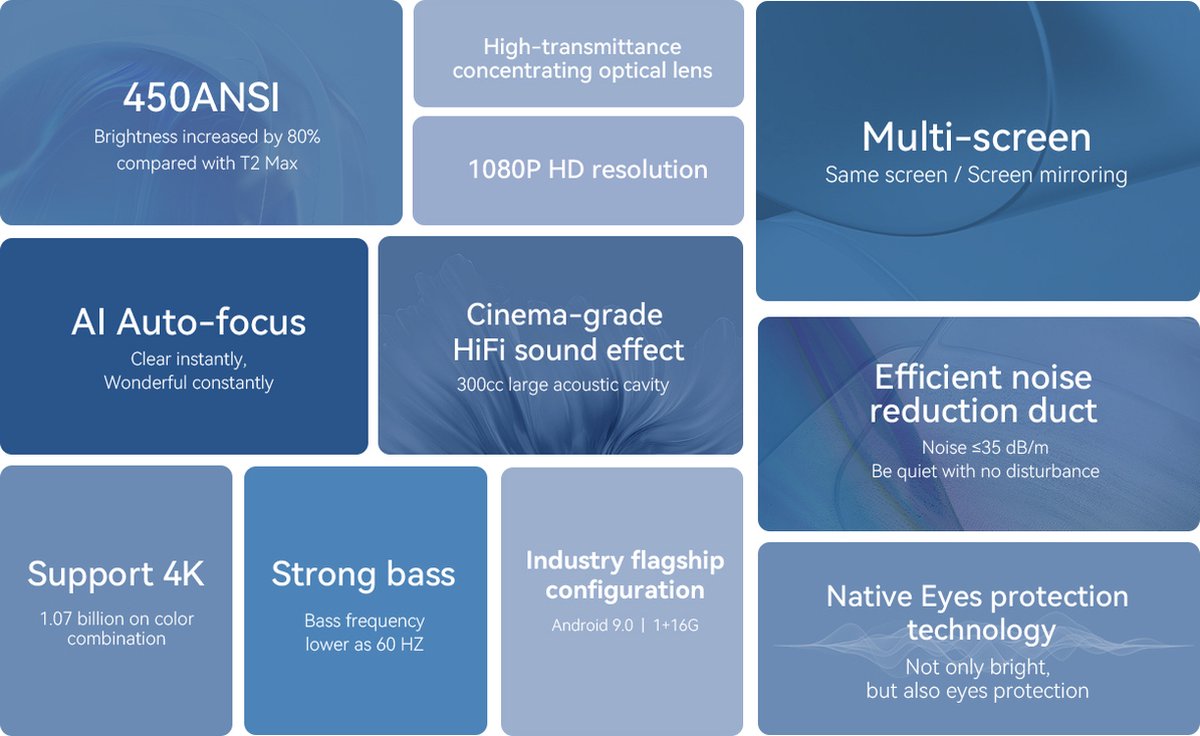 450ANSI
Brightness increased by 80% compared with T2 Max

High-transmittance concentrating optical lens

1080P HD resolution

Multi-screen
Same screen / Screen mirroring

AI Auto-focus
Clear instantly, Wonderful constantly

Cinema-grade HiFi sound effect
300cc large acoustic cavity

Efficient noise reduction duct
Noise ≤35 dB/m
Be quiet with no disturbance

Support 4K
1.07 billion on color combination

Strong bass
Bass frequency lower as 60 HZ

Industry flagship configuration
Android 9.0 | 1+16G

Native Eyes protection technology
Not only bright, but also eyes protection